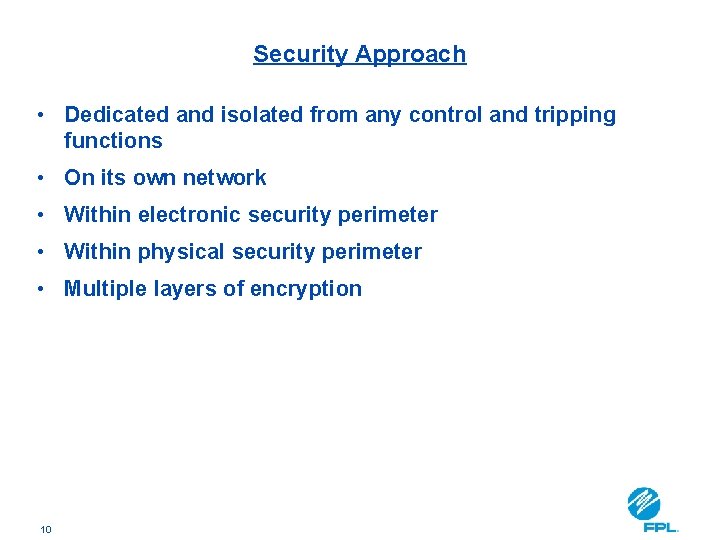 Security Approach

• Dedicated and isolated from any control and tripping functions

• On its own network

• Within electronic security perimeter

• Within physical security perimeter

• Multiple layers of encryption

10

FPL.